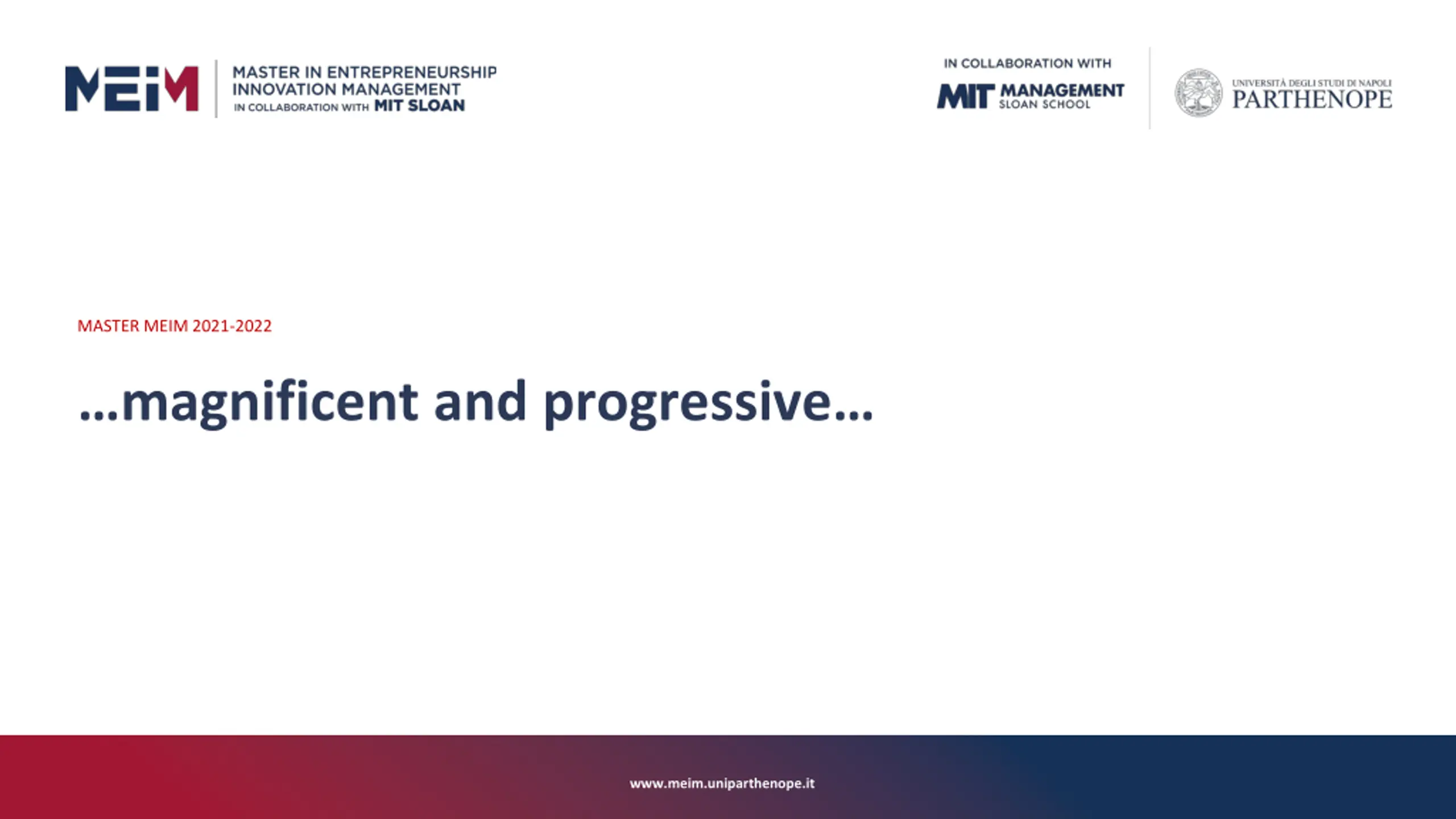 MEIM
MASTER IN ENTREPRENEURSHIP INNOVATION MANAGEMENT IN COLLABORATION WITH MIT SLOAN

IN COLLABORATION WITH
MIT MANAGEMENT SLOAN SCHOOL

UNIVERSITÀ DEGLI STUDI DI NAPOLI PARTHENOPE

MASTER MEIM 2021-2022

…magnificent and progressive…

www.meim.uniparthenope.it